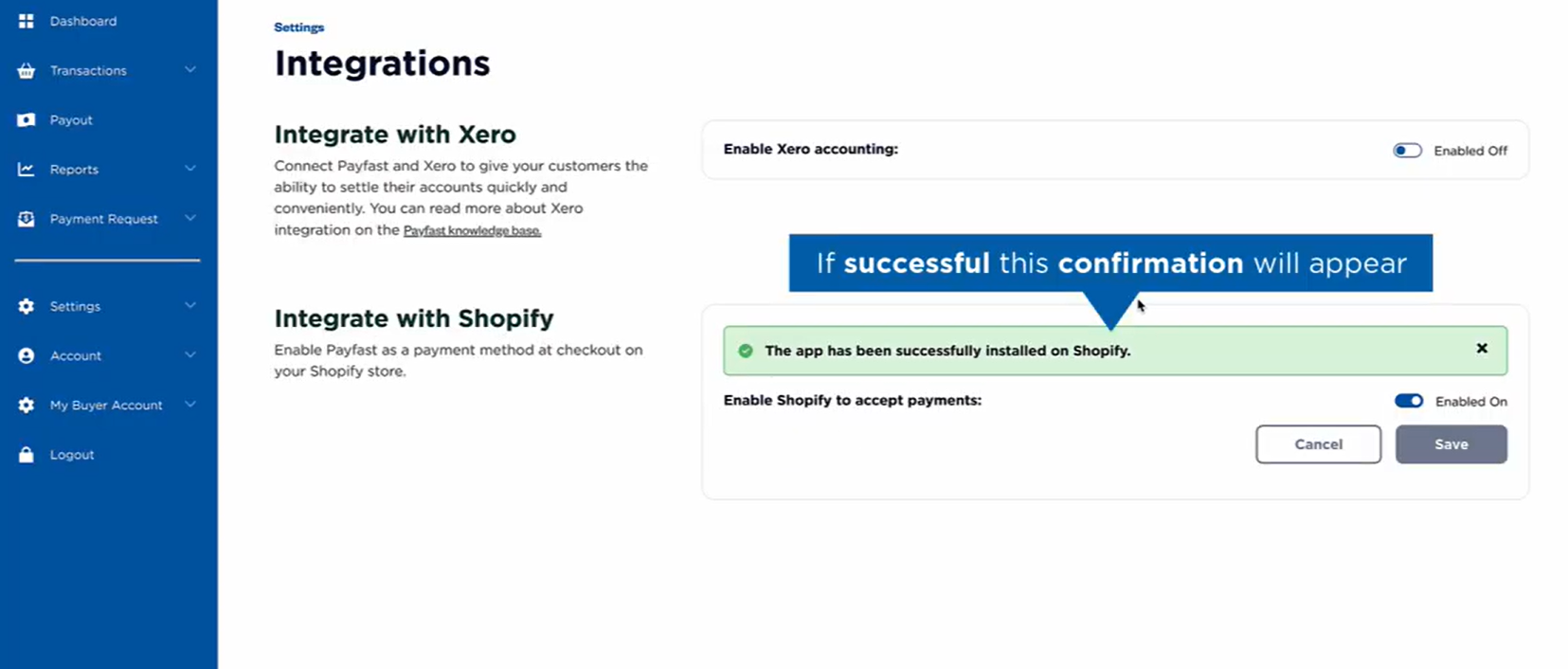 Dashboard

Transactions

Payout

Reports

Payment Request

Settings

Account

My Buyer Account

Logout

Settings

Integrations

Integrate with Xero

Connect Payfast and Xero to give your customers the ability to settle their accounts quickly and conveniently. You can read more about Xero integration on the Payfast knowledge base.

Enable Xero accounting:

Enabled Off

If successful this confirmation will appear

Integrate with Shopify

Enable Payfast as a payment method at checkout on your Shopify store.

The app has been successfully installed on Shopify.

×

Enable Shopify to accept payments:

Enabled On

Cancel

Save